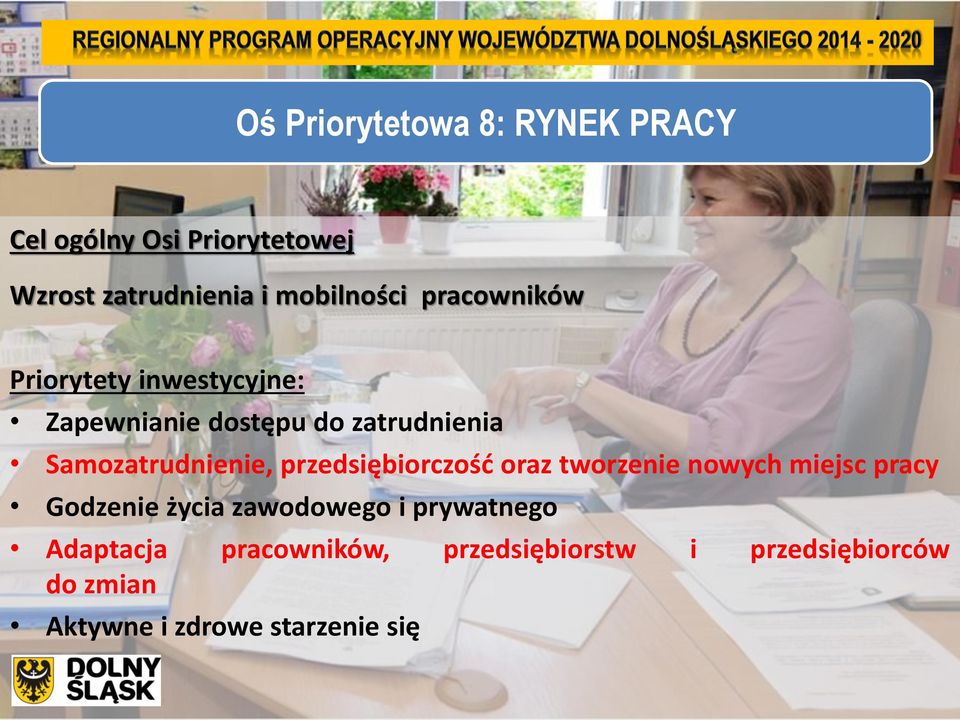 REGIONALNY PROGRAM OPERACYJNY WOJEWÓDZTWA DOLNOŚLĄSKIEGO 2014 - 2020

Oś Priorytetowa 8: RYNEK PRACY

Cel ogólny Osi Priorytetowej

Wzrost zatrudnienia i mobilności pracowników

Priorytety inwestycyjne:
• Zapewnianie dostępu do zatrudnienia
• Samozatrudnienie, przedsiębiorczość oraz tworzenie nowych miejsc pracy
• Godzenie życia zawodowego i prywatnego
• Adaptacja pracowników, przedsiębiorstw i przedsiębiorców do zmian
• Aktywne i zdrowe starzenie się

DOLNY ŚLĄSK